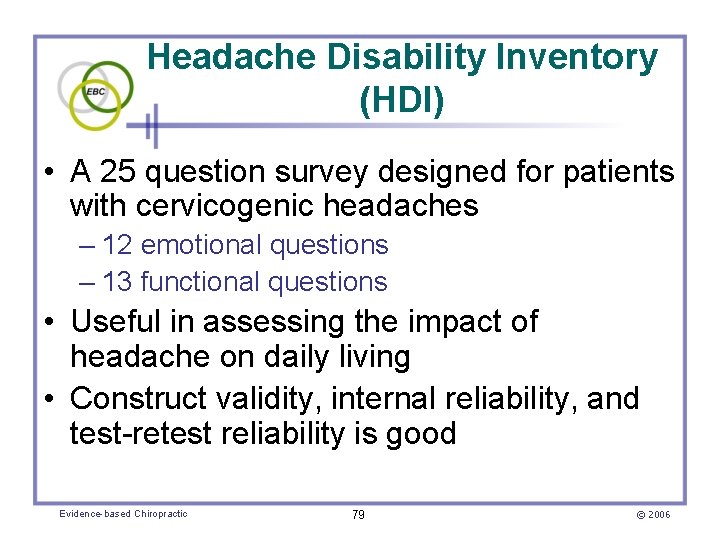 EBC

Headache Disability Inventory (HDI)

• A 25 question survey designed for patients with cervicogenic headaches
– 12 emotional questions
– 13 functional questions
• Useful in assessing the impact of headache on daily living
• Construct validity, internal reliability, and test-retest reliability is good

Evidence-based Chiropractic 79 © 2006